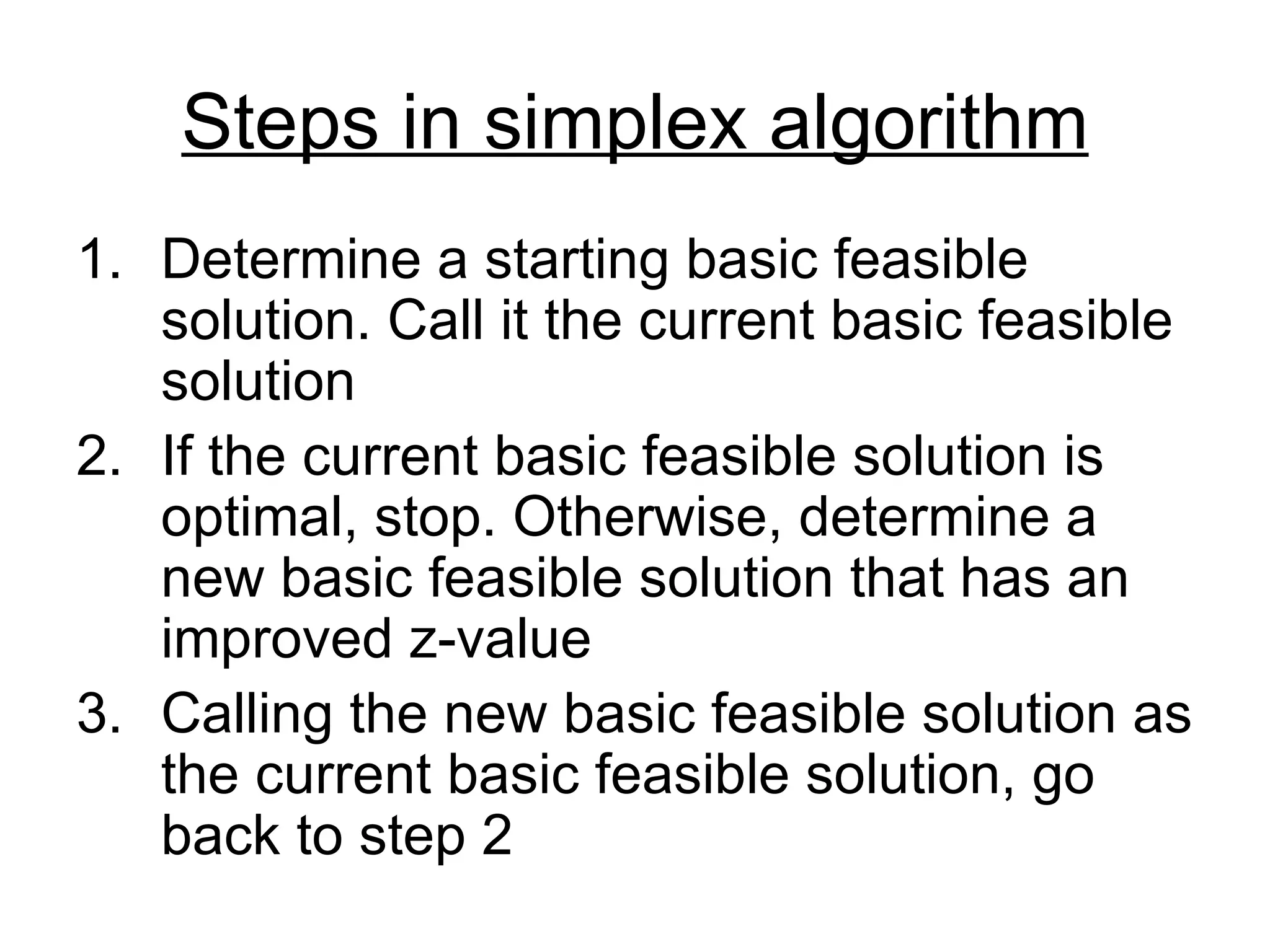 Steps in simplex algorithm

1. Determine a starting basic feasible solution. Call it the current basic feasible solution

2. If the current basic feasible solution is optimal, stop. Otherwise, determine a new basic feasible solution that has an improved z-value

3. Calling the new basic feasible solution as the current basic feasible solution, go back to step 2